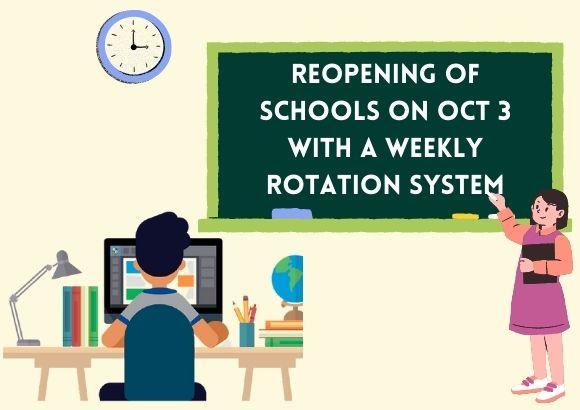 REOPENING OF SCHOOLS ON OCT 3 WITH A WEEKLY ROTATION SYSTEM